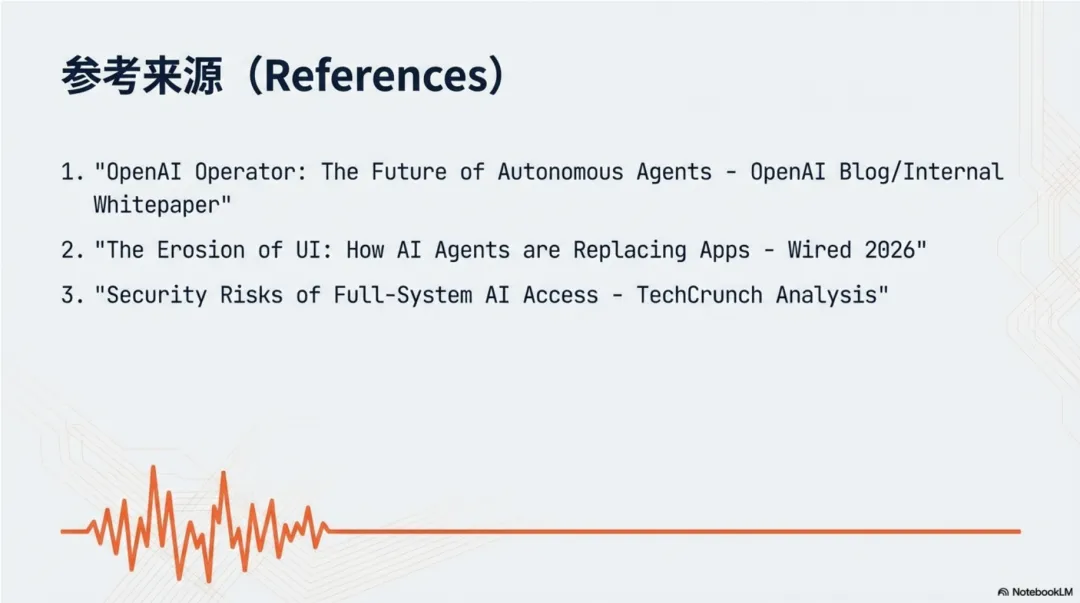 参考来源（References）

1. "OpenAI Operator: The Future of Autonomous Agents - OpenAI Blog/Internal Whitepaper"

2. "The Erosion of UI: How AI Agents are Replacing Apps - Wired 2026"

3. "Security Risks of Full-System AI Access - TechCrunch Analysis"

NotebookLM